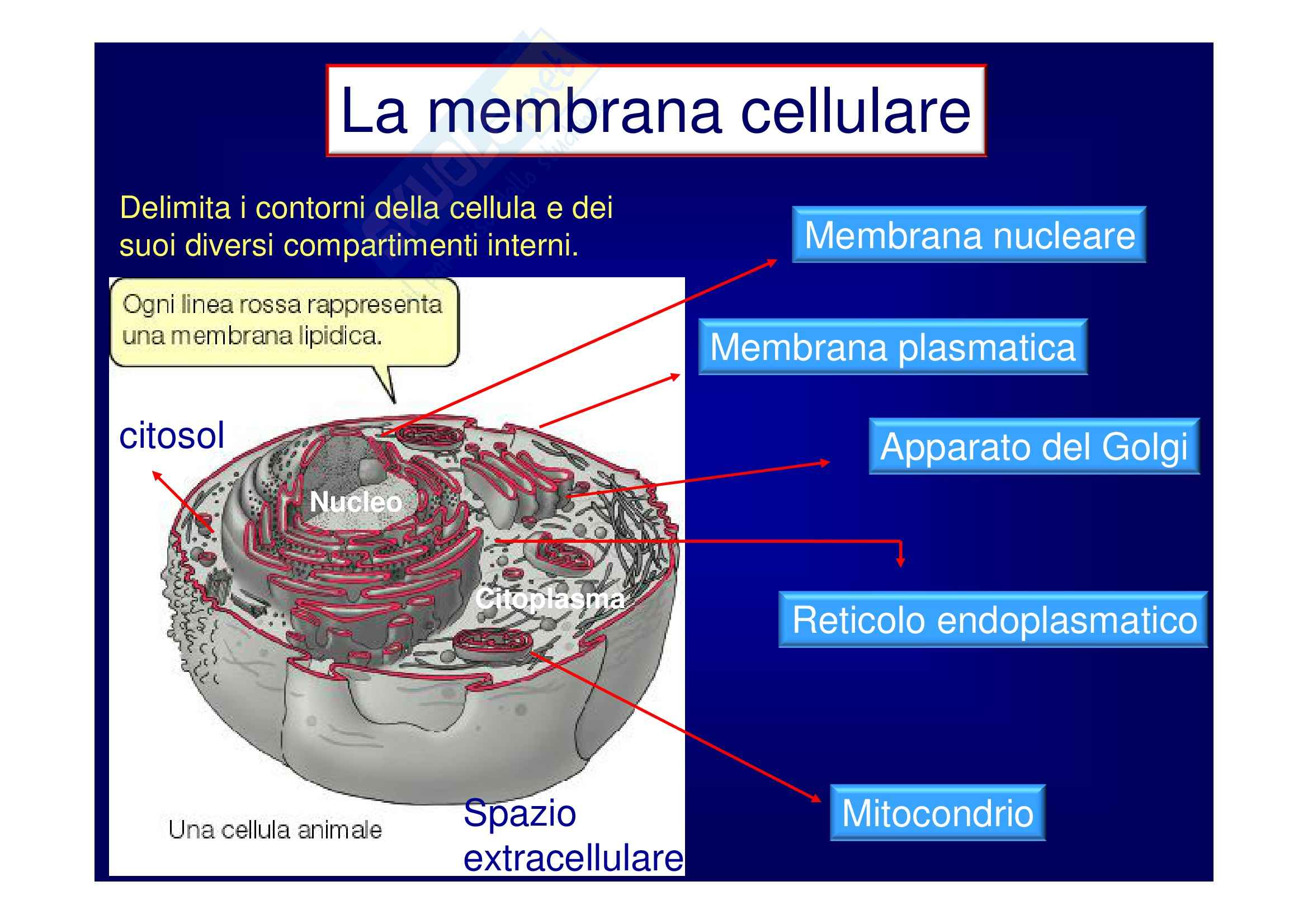 La membrana cellulare

Delimita i contorni della cellula e dei suoi diversi compartimenti interni.

Ogni linea rossa rappresenta una membrana lipidica.

citosol

Nucleo

Citoplasma

Una cellula animale

Spazio extracellulare

Membrana nucleare

Membrana plasmatica

Apparato del Golgi

Reticolo endoplasmatico

Mitocondrio